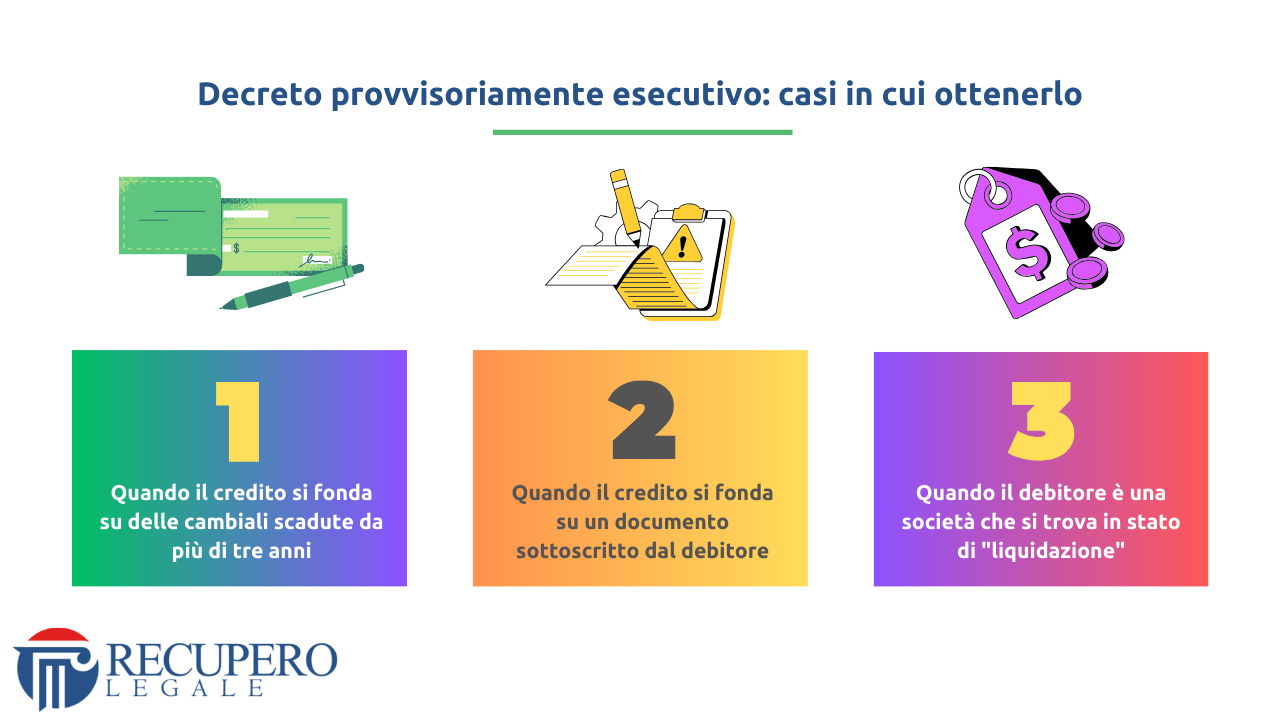 Decreto provvisoriamente esecutivo: casi in cui ottenerlo

$

!

$

1

Quando il credito si fonda su delle cambiali scadute da più di tre anni

2

Quando il credito si fonda su un documento sottoscritto dal debitore

3

Quando il debitore è una società che si trova in stato di "liquidazione"

RECUPERO
LEGALE